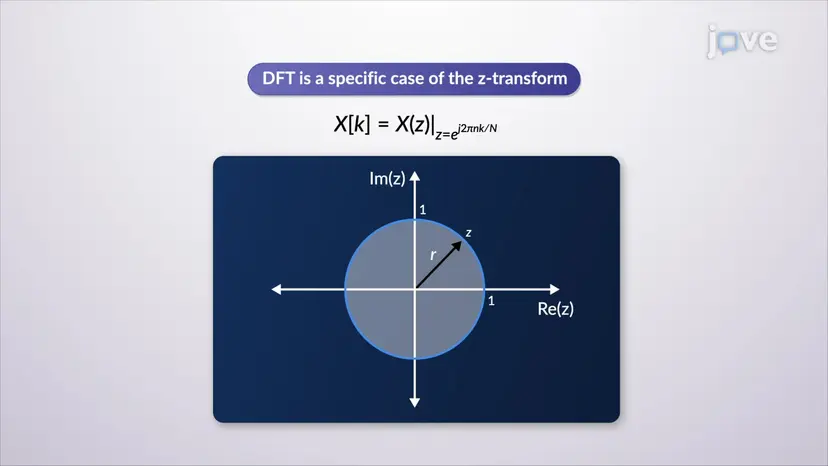 jove

DFT is a specific case of the z-transform

$X[k] = X(z)|_{z=e^{j2\pi nk/N}}$

Im(z)

1

z

r

1

Re(z)